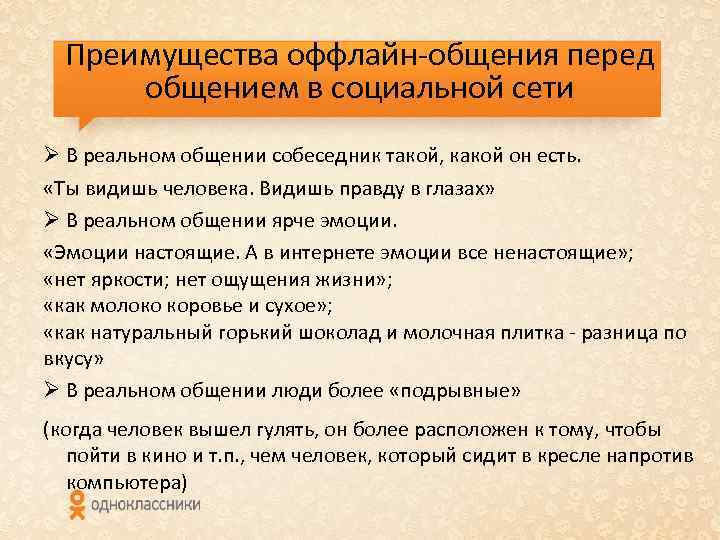 Преимущества оффлайн-общения перед общением в социальной сети

➢ В реальном общении собеседник такой, какой он есть.

«Ты видишь человека. Видишь правду в глазах»

➢ В реальном общении ярче эмоции.

«Эмоции настоящие. А в интернете эмоции все ненастоящие»;
«нет яркости; нет ощущения жизни»;
«как молоко коровье и сухое»;
«как натуральный горький шоколад и молочная плитка - разница по вкусу»

➢ В реальном общении люди более «подрывные»

(когда человек вышел гулять, он более расположен к тому, чтобы пойти в кино и т.п., чем человек, который сидит в кресле напротив компьютера)

одноклассники